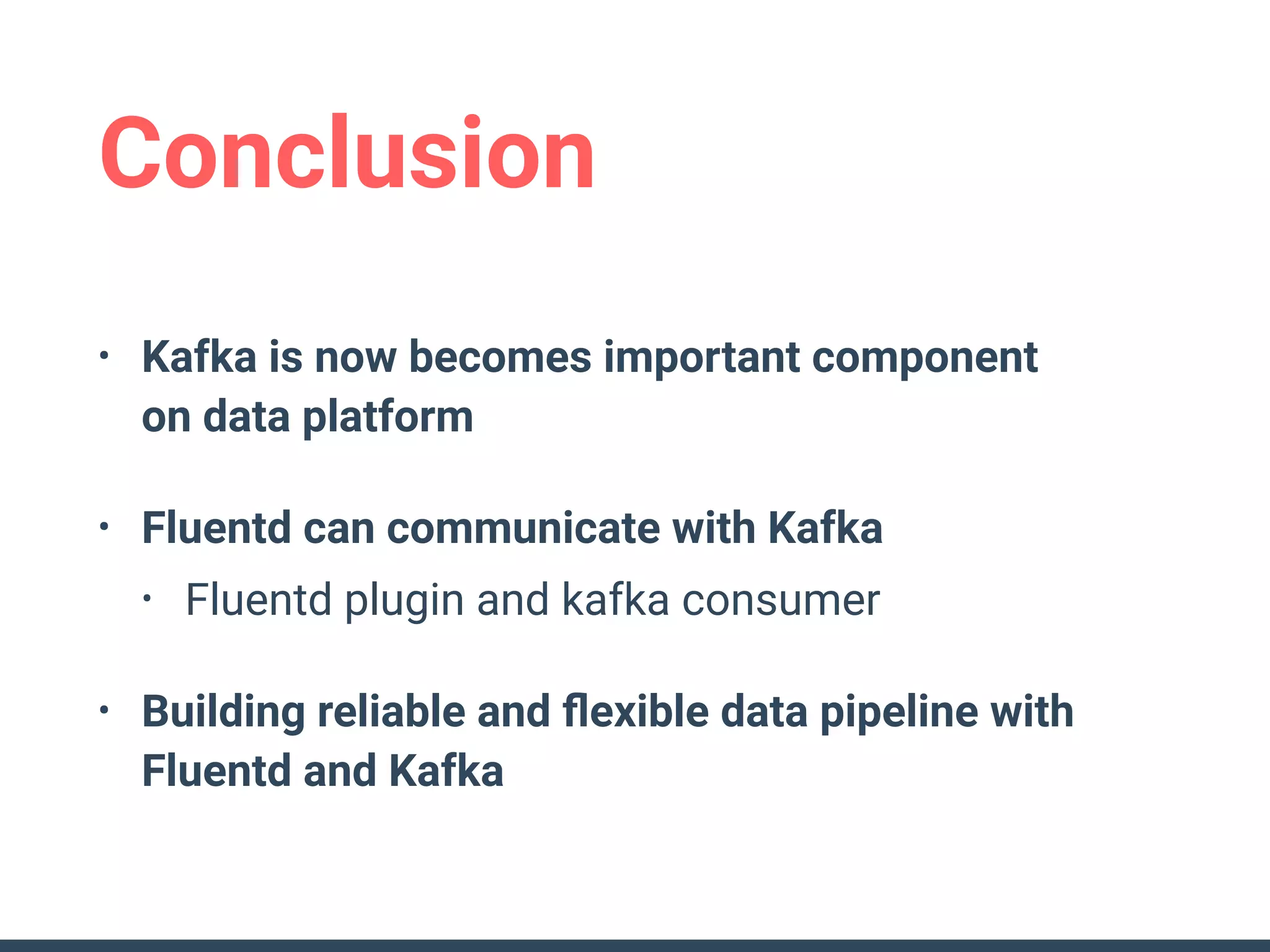 Conclusion

• Kafka is now becomes important component on data platform

• Fluentd can communicate with Kafka
  • Fluentd plugin and kafka consumer

• Building reliable and flexible data pipeline with Fluentd and Kafka